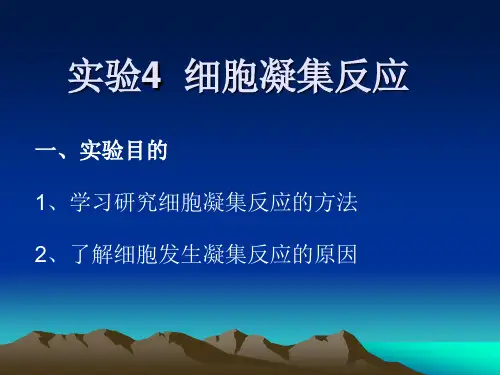 实验4 细胞凝集反应

一、实验目的

1、学习研究细胞凝集反应的方法

2、了解细胞发生凝集反应的原因